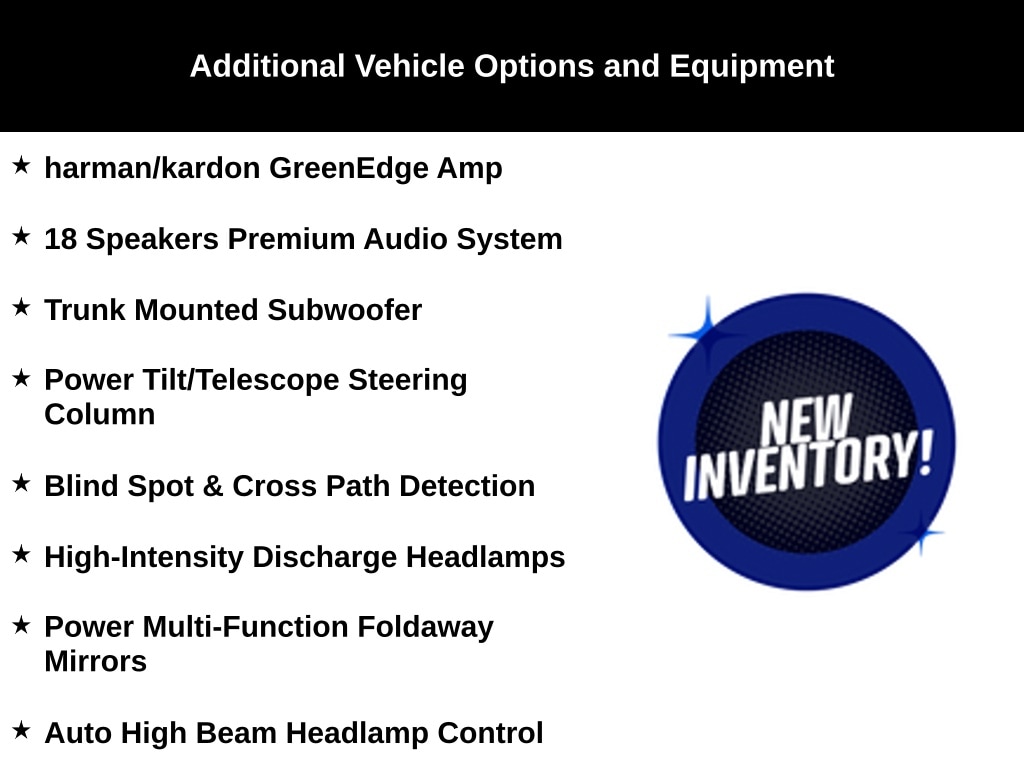 Additional Vehicle Options and Equipment

★ harman/kardon GreenEdge Amp

★ 18 Speakers Premium Audio System

★ Trunk Mounted Subwoofer

★ Power Tilt/Telescope Steering Column

★ Blind Spot & Cross Path Detection

★ High-Intensity Discharge Headlamps

★ Power Multi-Function Foldaway Mirrors

★ Auto High Beam Headlamp Control

NEW INVENTORY!